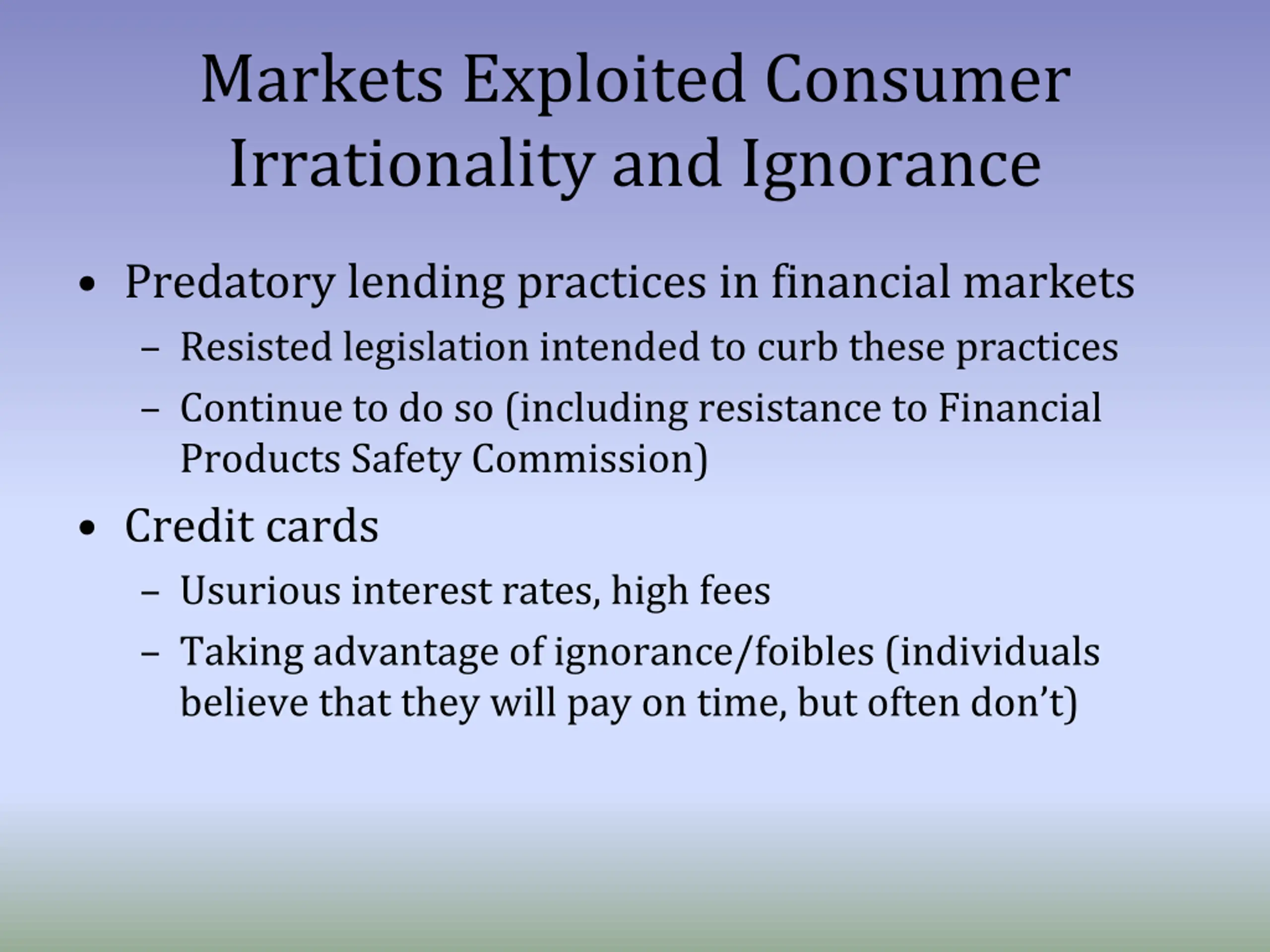 Markets Exploited Consumer Irrationality and Ignorance

• Predatory lending practices in financial markets
  – Resisted legislation intended to curb these practices
  – Continue to do so (including resistance to Financial Products Safety Commission)
• Credit cards
  – Usurious interest rates, high fees
  – Taking advantage of ignorance/foibles (individuals believe that they will pay on time, but often don't)